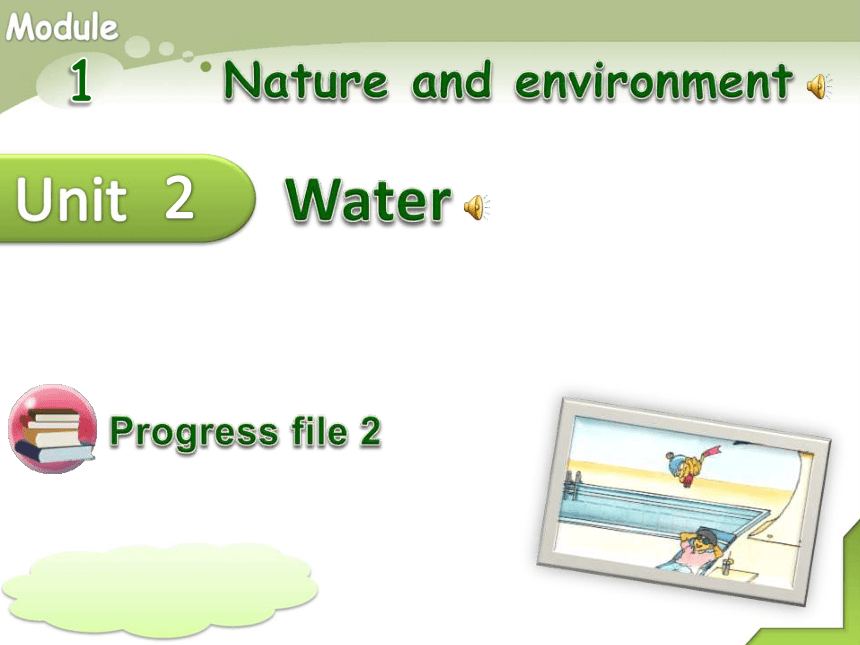 Module
1 Nature and environment

Unit 2 Water

Progress file 2